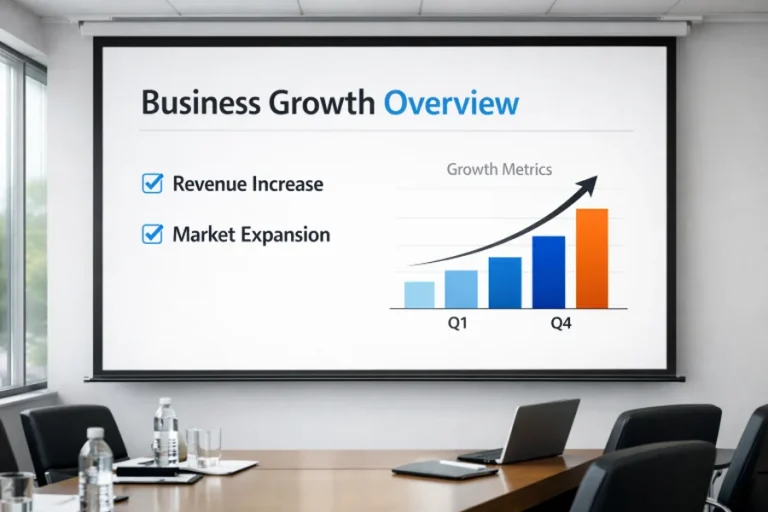 Business Growth Overview

Revenue Increase

Market Expansion

Growth Metrics

Q1

Q4